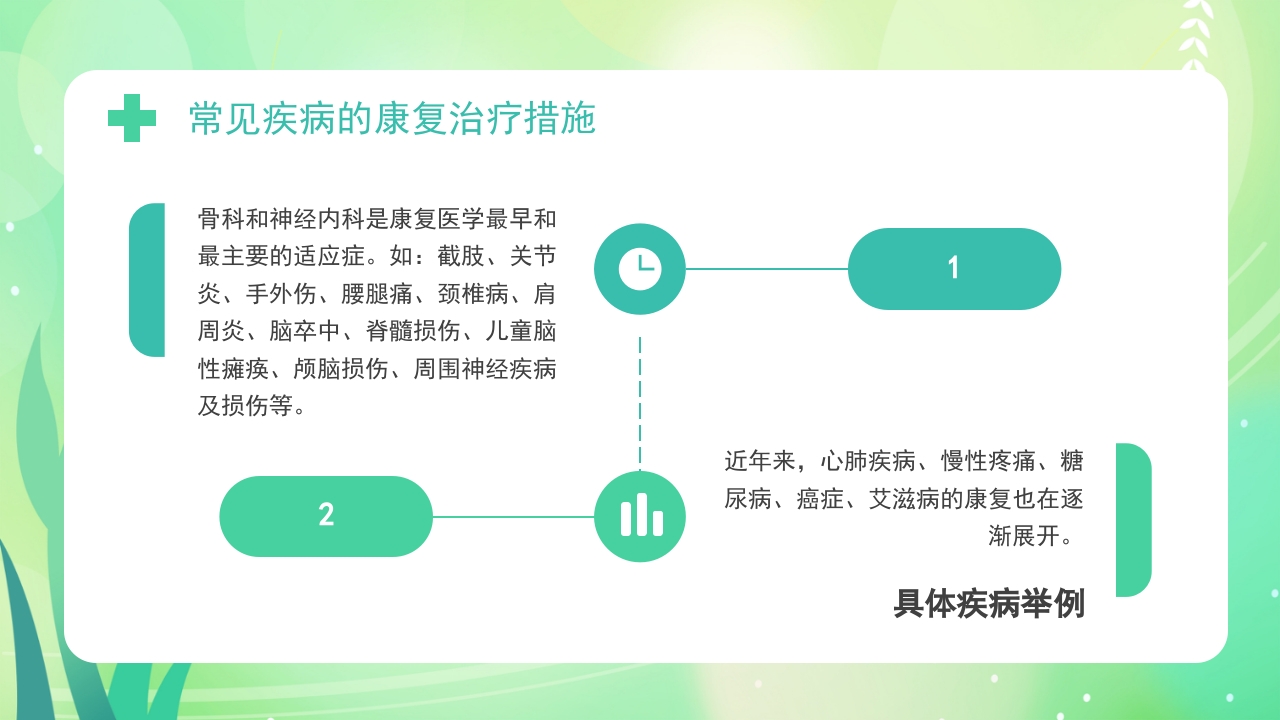 常见疾病的康复治疗措施

骨科和神经内科是康复医学最早和最主要的适应症。如：截肢、关节炎、手外伤、腰腿痛、颈椎病、肩周炎、脑卒中、脊髓损伤、儿童脑性瘫痪、颅脑损伤、周围神经疾病及损伤等。

1

2

近年来，心肺疾病、慢性疼痛、糖尿病、癌症、艾滋病的康复也在逐渐展开。

具体疾病举例